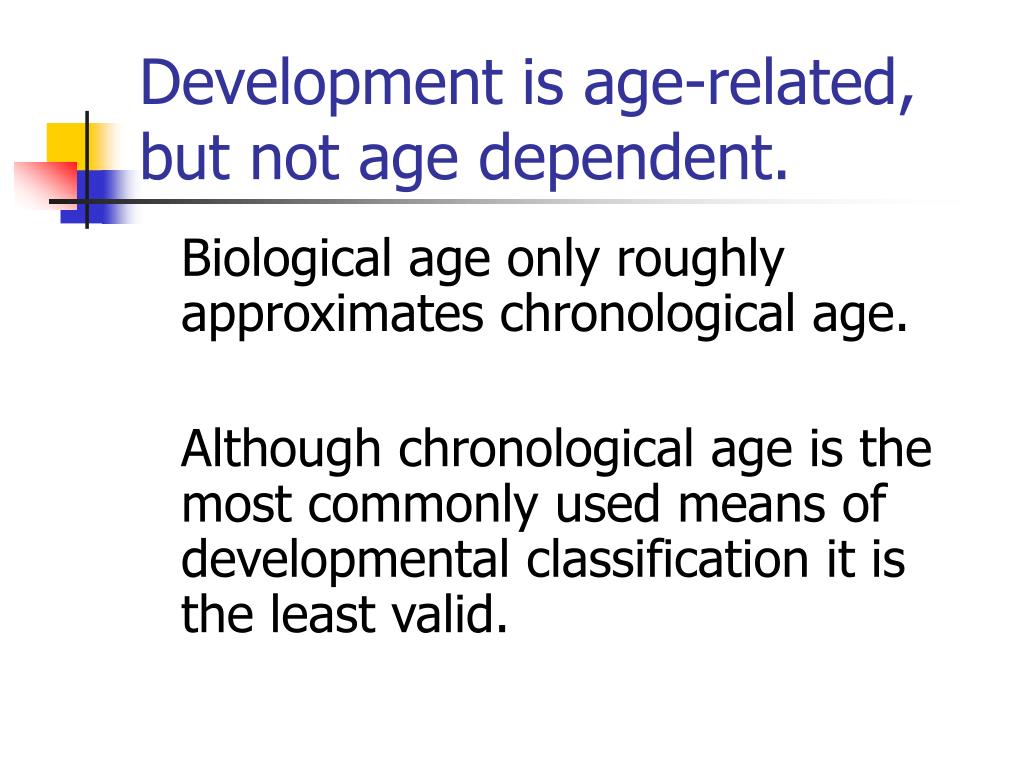 Development is age-related, but not age dependent.

Biological age only roughly approximates chronological age.

Although chronological age is the most commonly used means of developmental classification it is the least valid.